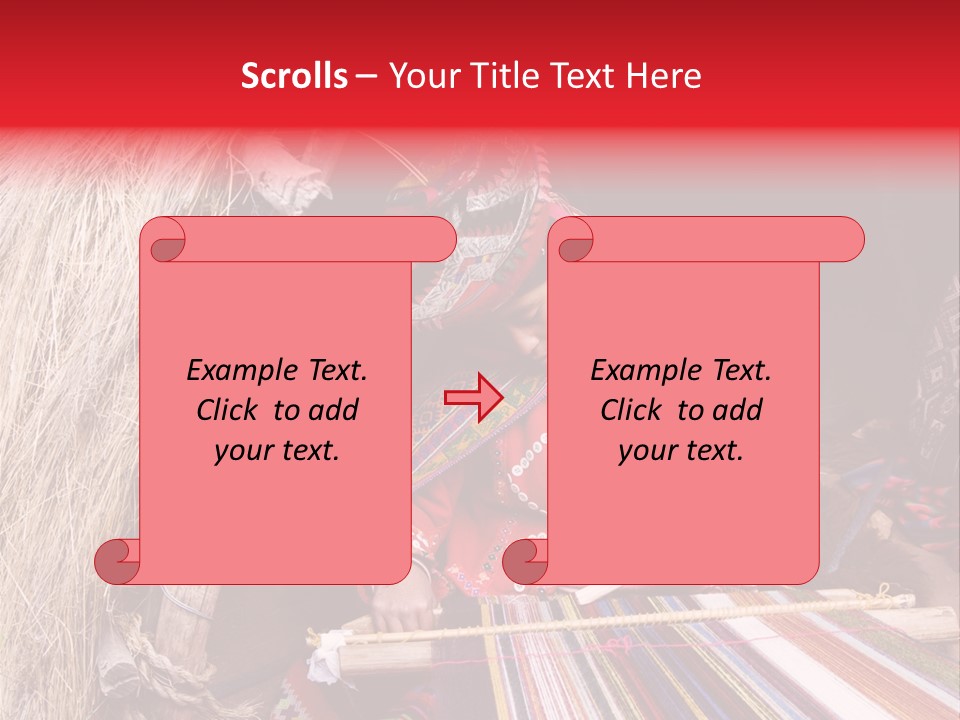 Scrolls – Your Title Text Here

Example Text. Click to add your text.

Example Text. Click to add your text.